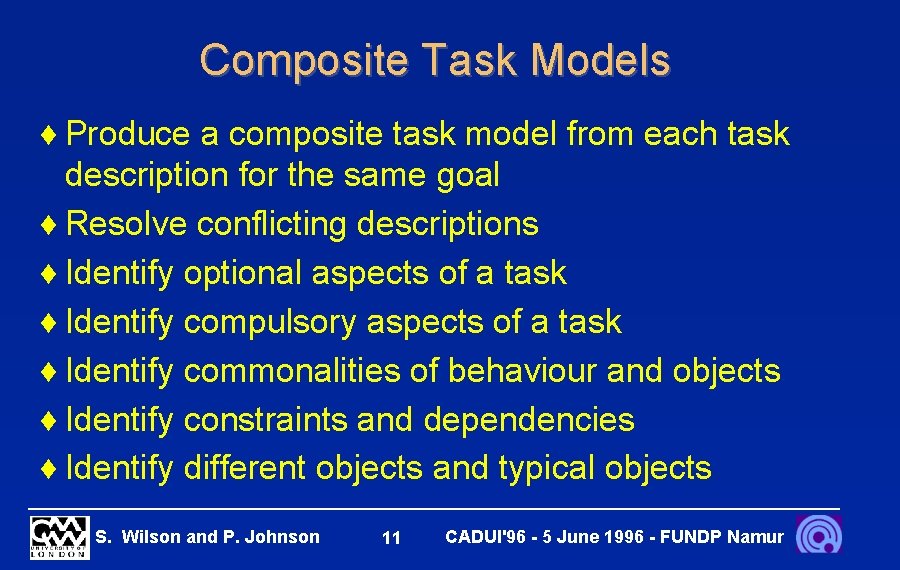 Composite Task Models

♦ Produce a composite task model from each task description for the same goal
♦ Resolve conflicting descriptions
♦ Identify optional aspects of a task
♦ Identify compulsory aspects of a task
♦ Identify commonalities of behaviour and objects
♦ Identify constraints and dependencies
♦ Identify different objects and typical objects

QMW UNIVERSITY OF LONDON S. Wilson and P. Johnson 11 CADUI'96 - 5 June 1996 - FUNDP Namur